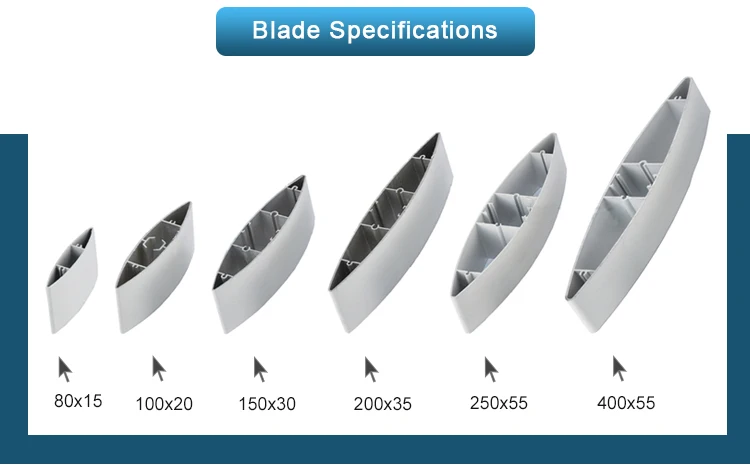 Blade Specifications

80x15

100x20

150x30

200x35

250x55

400x55